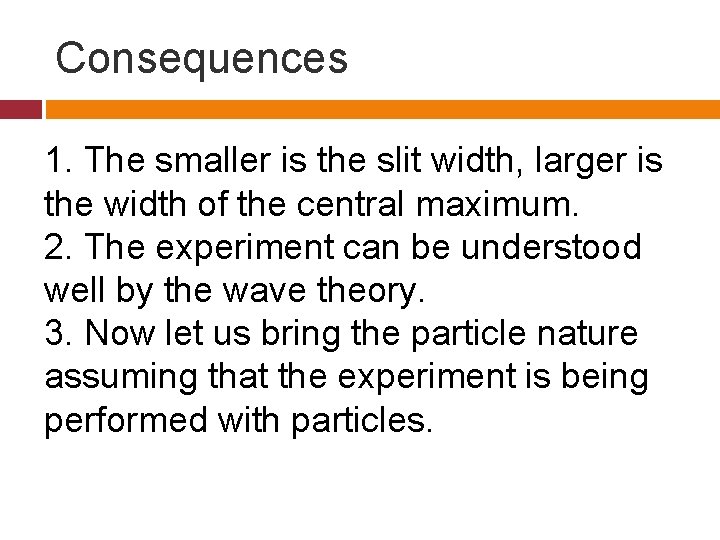 Consequences

1. The smaller is the slit width, larger is the width of the central maximum.
2. The experiment can be understood well by the wave theory.
3. Now let us bring the particle nature assuming that the experiment is being performed with particles.